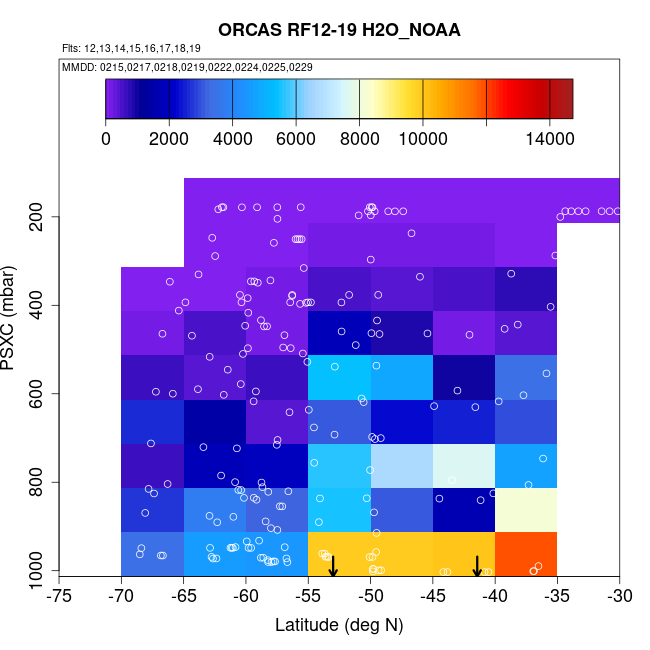 ORCAS RF12-19 H2O_NOAA
Flts: 12,13,14,15,16,17,18,19
MMDD: 0215,0217,0218,0219,0222,0224,0225,0229

0 2000 4000 6000 8000 10000 14000

PSXC (mbar)
200
400
600
800
1000

-75 -70 -65 -60 -55 -50 -45 -40 -35 -30
Latitude (deg N)